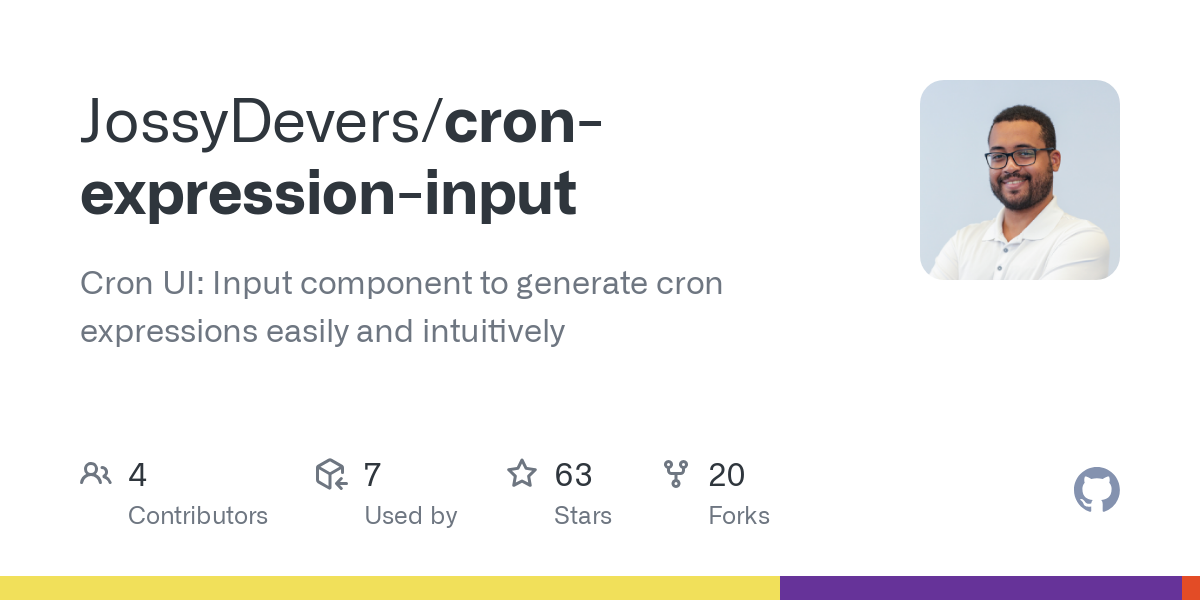 JossyDevers/cron-expression-input

Cron UI: Input component to generate cron expressions easily and intuitively

4
Contributors

7
Used by

63
Stars

20
Forks